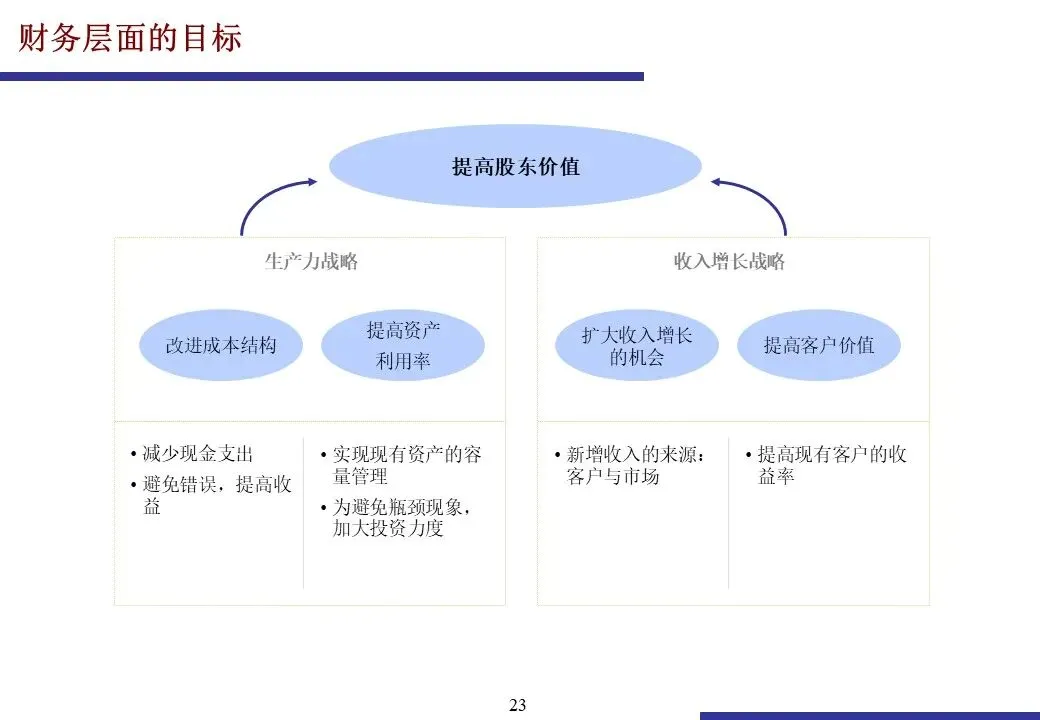 财务层面的目标

提高股东价值

生产力战略

改进成本结构

提高资产利用率

• 减少现金支出
• 避免错误，提高收益

• 实现现有资产的容量管理
• 为避免瓶颈现象，加大投资力度

收入增长战略

扩大收入增长的机会

提高客户价值

• 新增收入的来源：客户与市场

• 提高现有客户的收益率

23